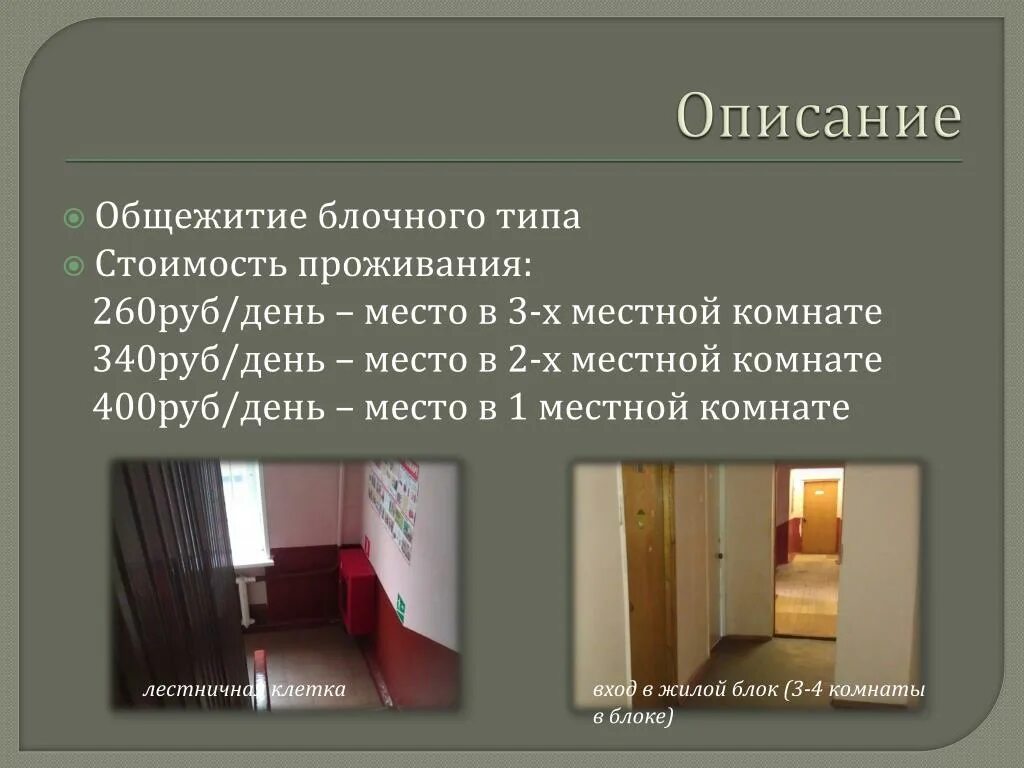 Описание

Общежитие блочного типа
Стоимость проживания:
260руб/день – место в 3-х местной комнате
340руб/день – место в 2-х местной комнате
400руб/день – место в 1 местной комнате

лестничная клетка

вход в жилой блок (3-4 комнаты в блоке)